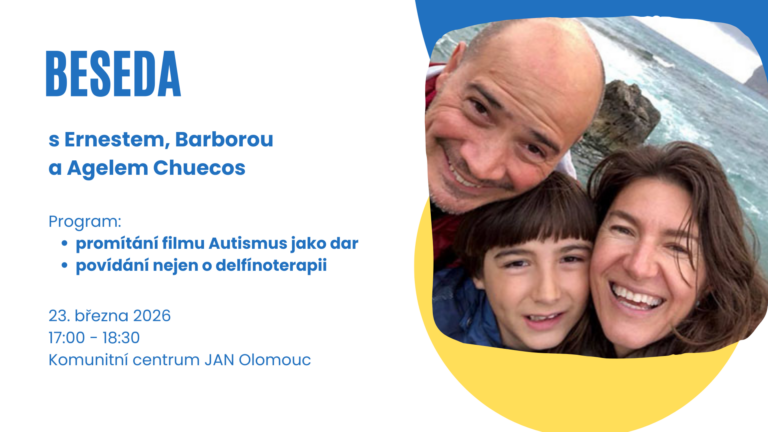 BESEDA

s Ernestem, Barborou a Agelem Chuecos

Program:
• promítání filmu Autismus jako dar
• povídání nejen o delfínoterapii

23. března 2026
17:00 - 18:30
Komunitní centrum JAN Olomouc